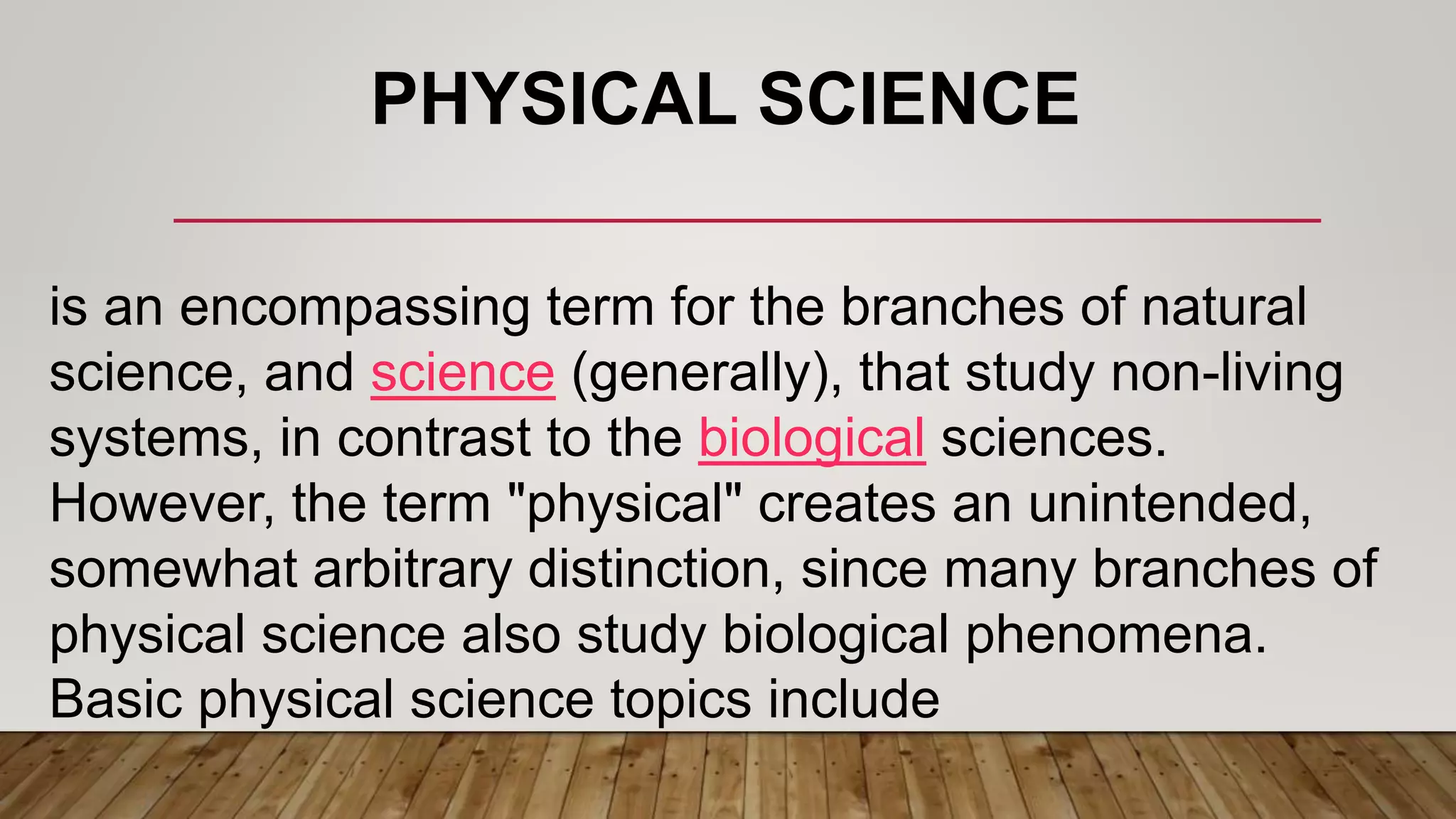 PHYSICAL SCIENCE

is an encompassing term for the branches of natural science, and science (generally), that study non-living systems, in contrast to the biological sciences. However, the term "physical" creates an unintended, somewhat arbitrary distinction, since many branches of physical science also study biological phenomena. Basic physical science topics include